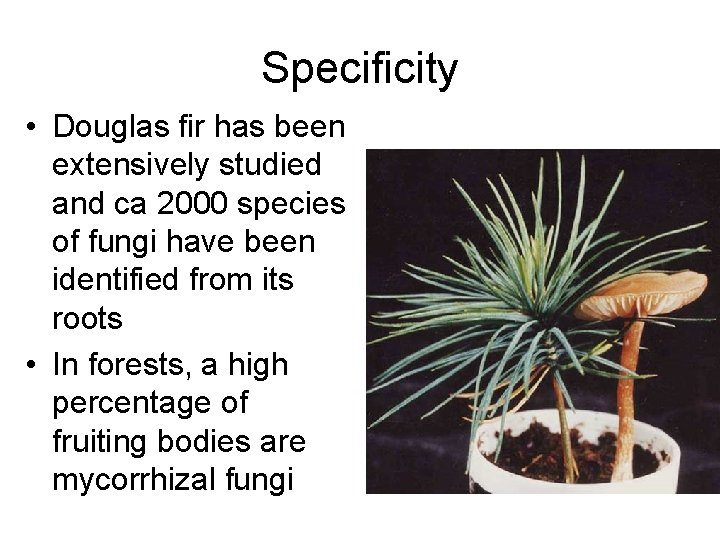 Specificity

• Douglas fir has been extensively studied and ca 2000 species of fungi have been identified from its roots

• In forests, a high percentage of fruiting bodies are mycorrhizal fungi